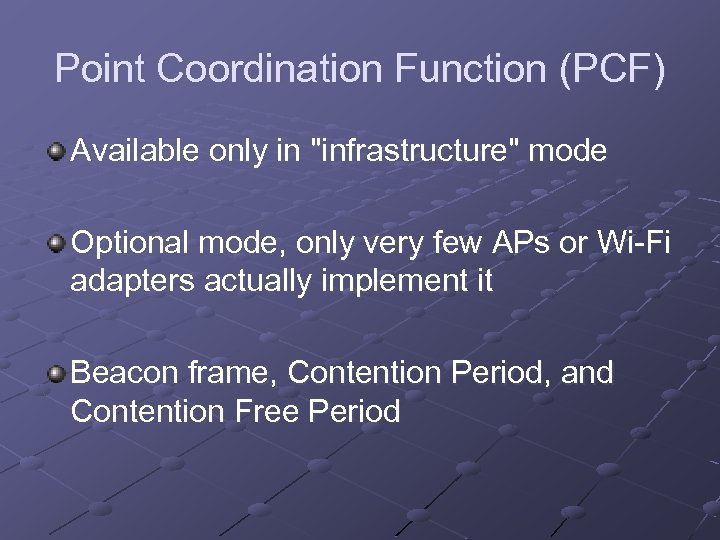 Point Coordination Function (PCF)

Available only in "infrastructure" mode

Optional mode, only very few APs or Wi-Fi adapters actually implement it

Beacon frame, Contention Period, and Contention Free Period